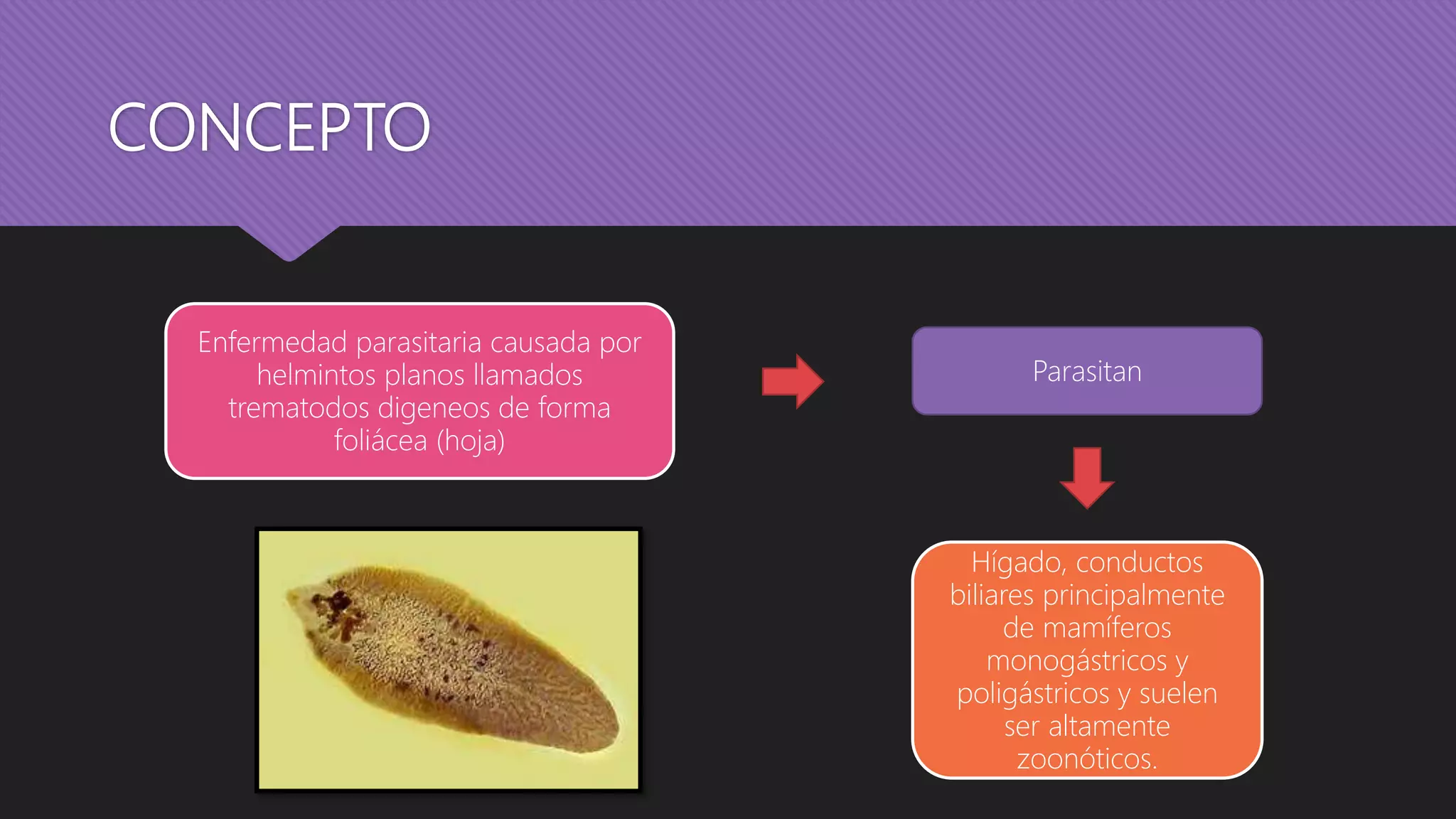 CONCEPTO

Enfermedad parasitaria causada por helmintos planos llamados trematodos digeneos de forma foliácea (hoja)

Parasitan

Hígado, conductos biliares principalmente de mamíferos monogástricos y poligástricos y suelen ser altamente zoonóticos.